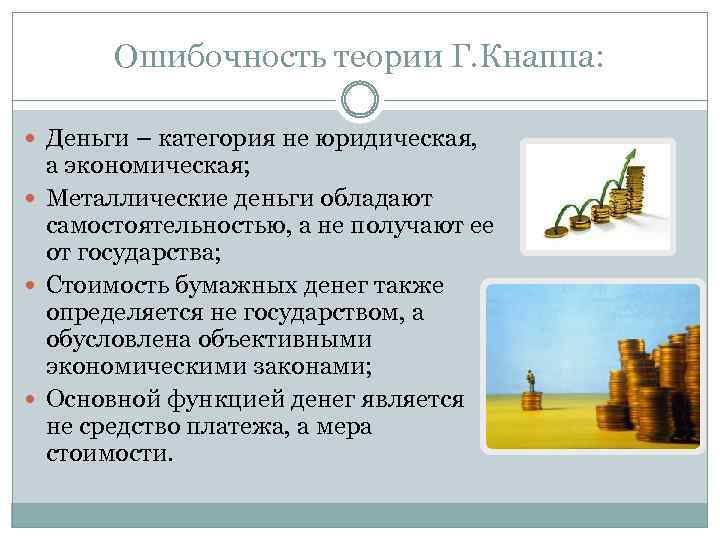 Ошибочность теории Г.Кнаппа:

Деньги – категория не юридическая, а экономическая;

Металлические деньги обладают самостоятельностью, а не получают ее от государства;

Стоимость бумажных денег также определяется не государством, а обусловлена объективными экономическими законами;

Основной функцией денег является не средство платежа, а мера стоимости.